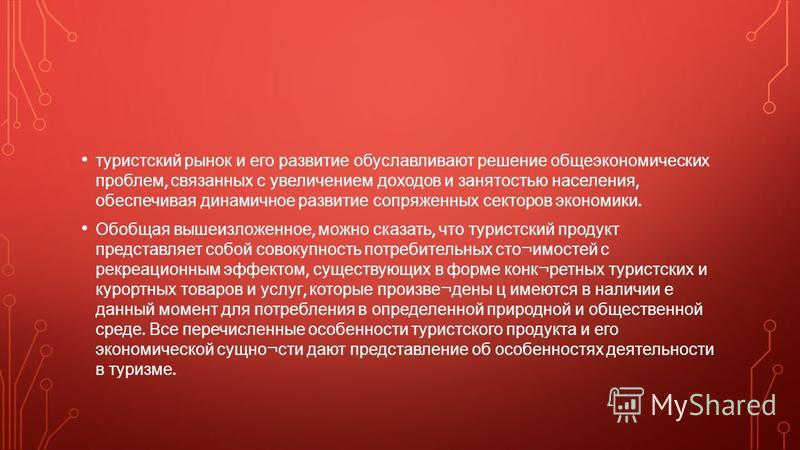 • туристский рынок и его развитие обуславливают решение общеэкономических проблем, связанных с увеличением доходов и занятостью населения, обеспечивая динамичное развитие сопряженных секторов экономики.

• Обобщая вышеизложенное, можно сказать, что туристский продукт представляет собой совокупность потребительных сто¬имостей с рекреационным эффектом, существующих в форме конк¬ретных туристских и курортных товаров и услуг, которые произве¬дены ц имеются в наличии е данный момент для потребления в определенной природной и общественной среде. Все перечисленные особенности туристского продукта и его экономической сущно¬сти дают представление об особенностях деятельности в туризме.

MyShared